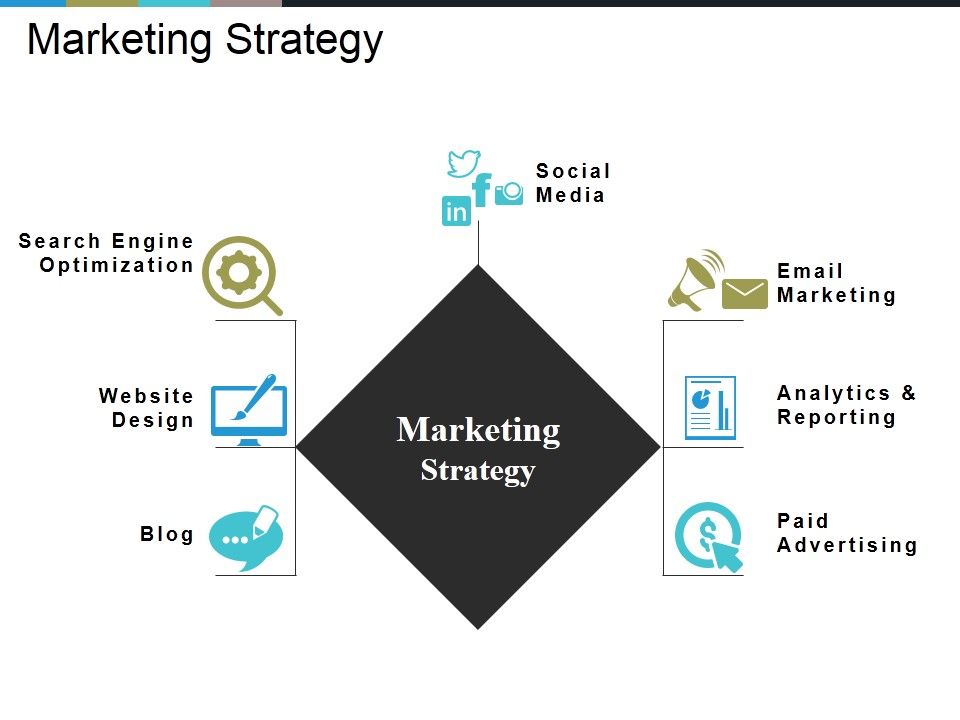 Marketing Strategy

Social Media

Search Engine Optimization

Website Design

Blog

Marketing Strategy

Email Marketing

Analytics & Reporting

Paid Advertising